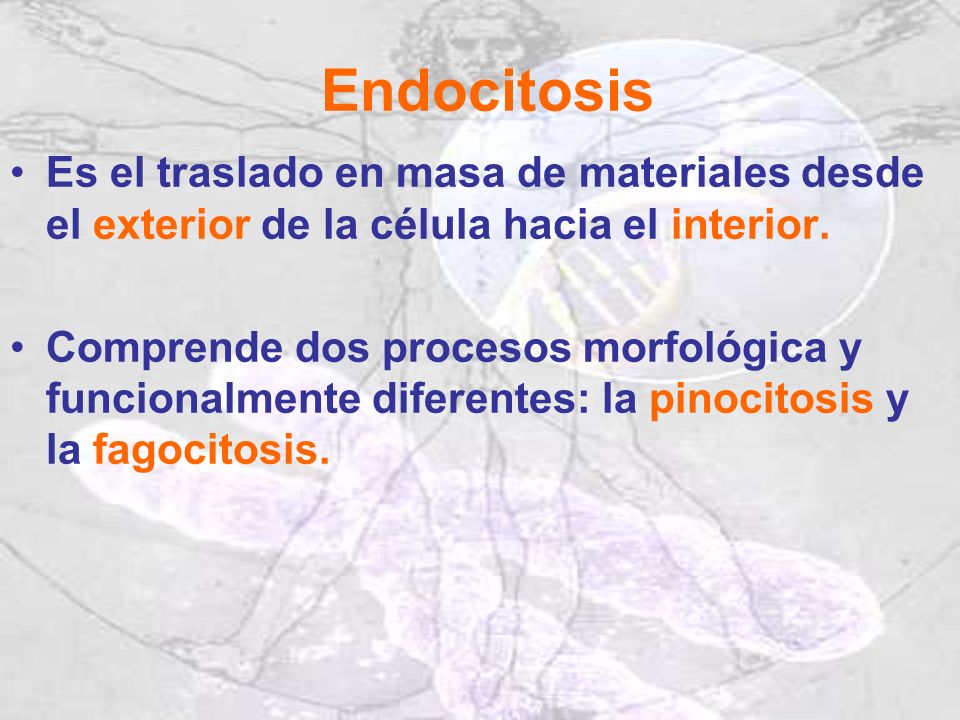 Endocitosis

• Es el traslado en masa de materiales desde el exterior de la célula hacia el interior.

• Comprende dos procesos morfológica y funcionalmente diferentes: la pinocitosis y la fagocitosis.